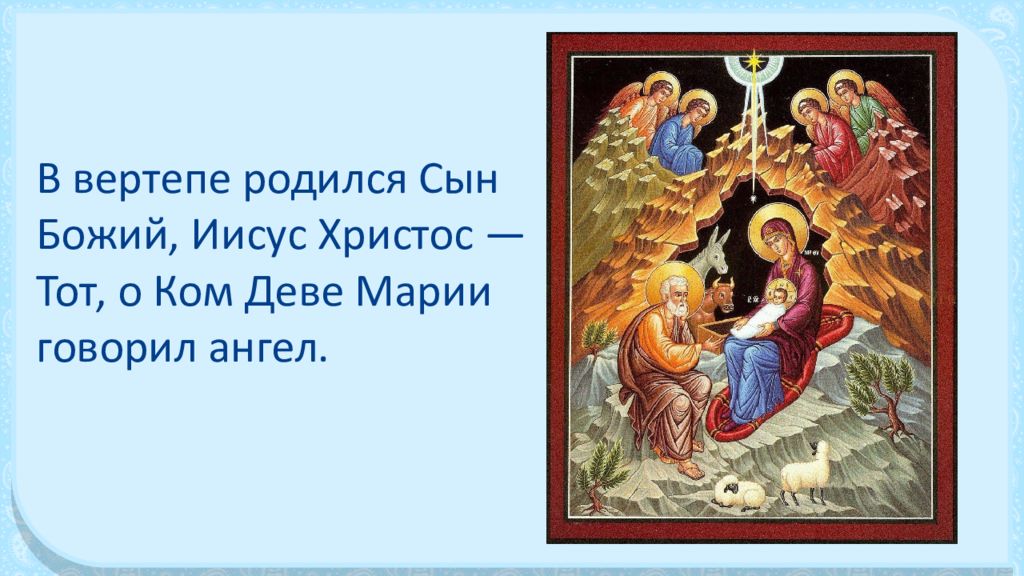 В вертепе родился Сын Божий, Иисус Христос — Тот, о Ком Деве Марии говорил ангел.